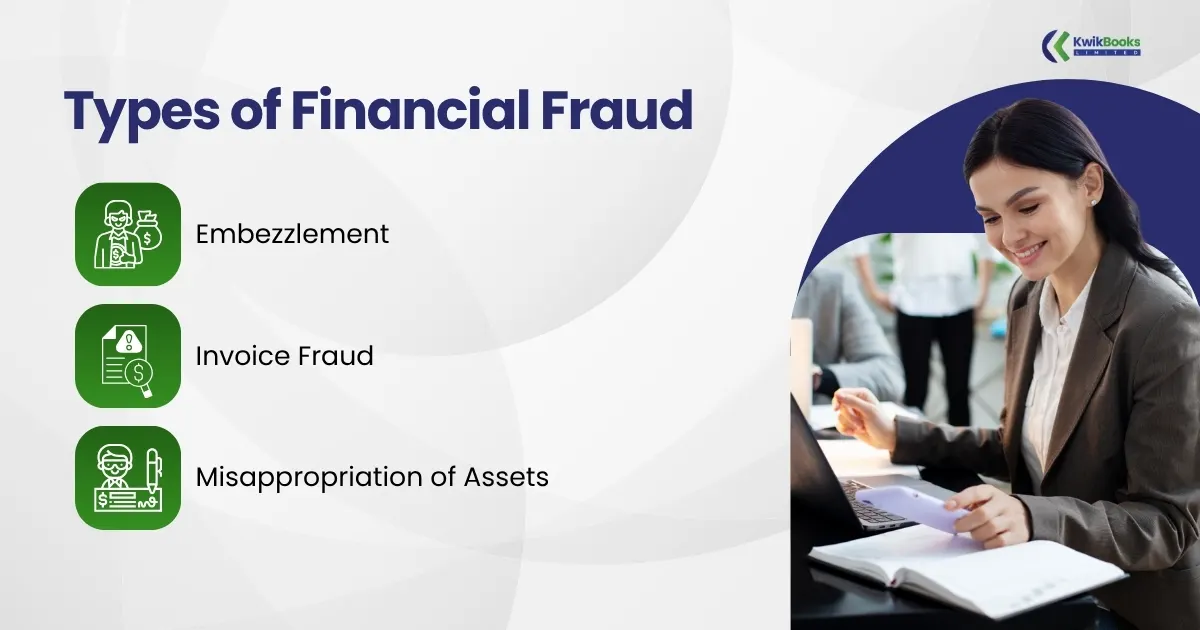 KwikBooks
LIMITED

Types of Financial Fraud

Embezzlement

Invoice Fraud

Misappropriation of Assets